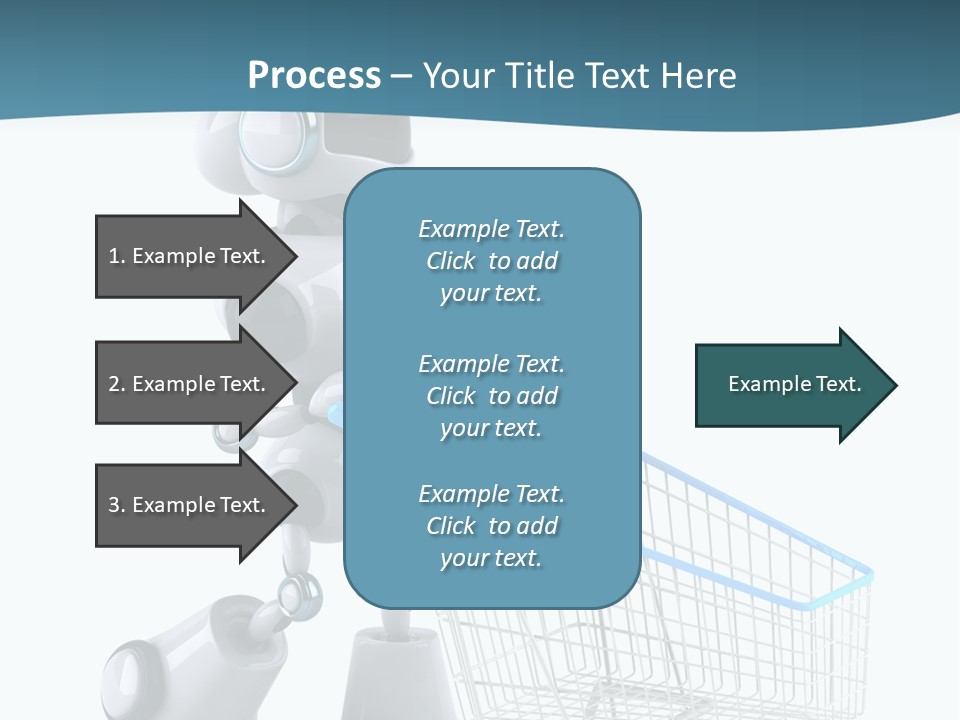 Process – Your Title Text Here

1. Example Text.

2. Example Text.

3. Example Text.

Example Text. Click to add your text.

Example Text. Click to add your text.

Example Text. Click to add your text.

Example Text.